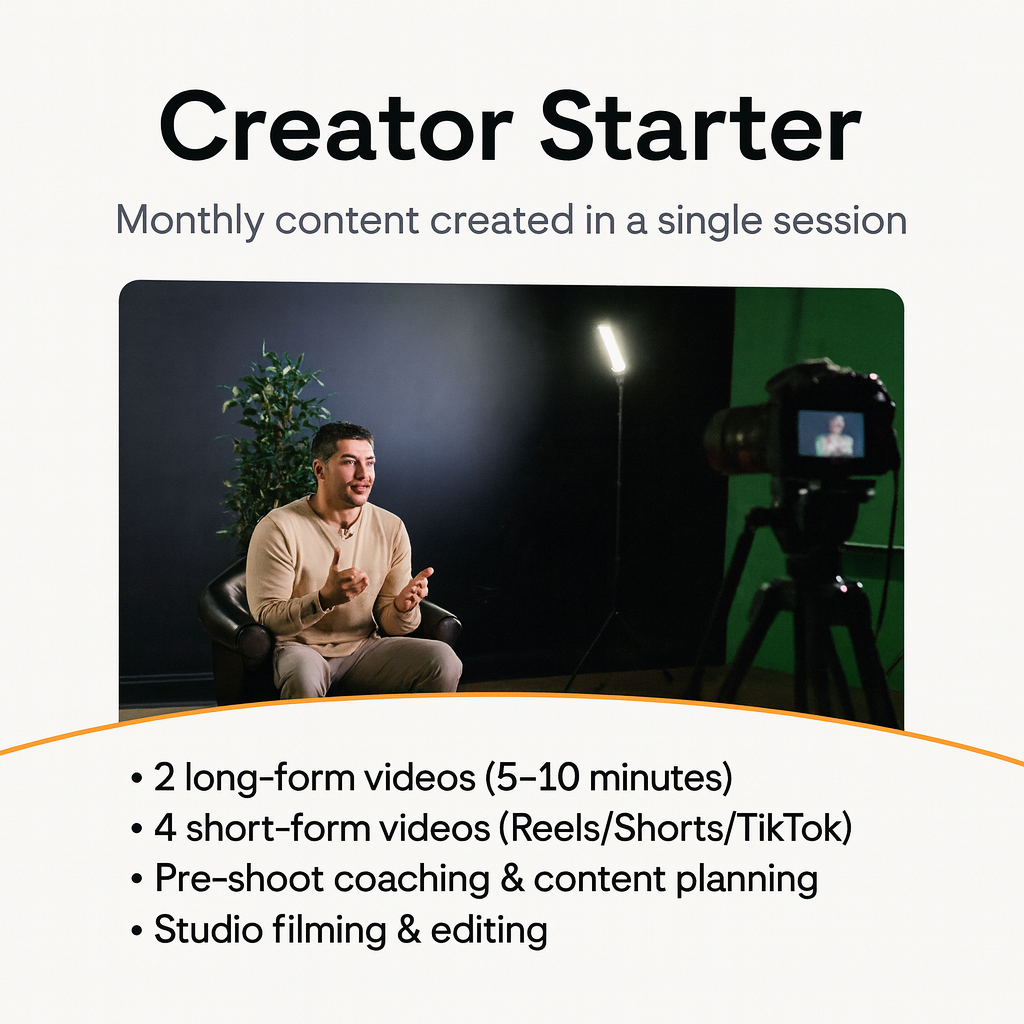 Creator Starter

Monthly content created in a single session

• 2 long-form videos (5–10 minutes)
• 4 short-form videos (Reels/Shorts/TikTok)
• Pre-shoot coaching & content planning
• Studio filming & editing